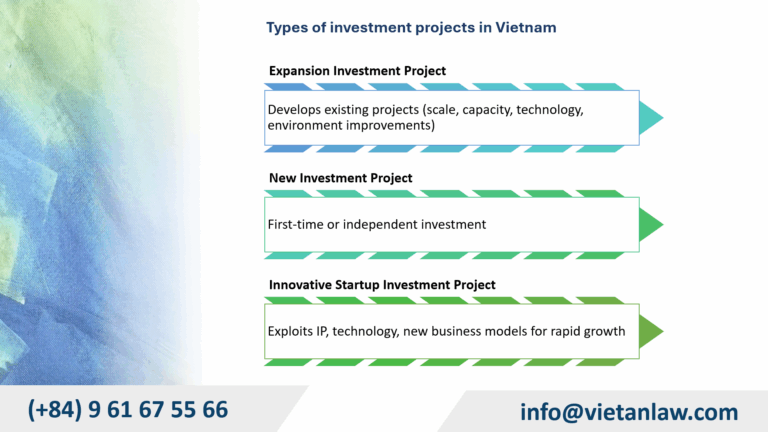 Types of investment projects in Vietnam

Expansion Investment Project

Develops existing projects (scale, capacity, technology, environment improvements)

New Investment Project

First-time or independent investment

Innovative Startup Investment Project

Exploits IP, technology, new business models for rapid growth

(+84) 9 61 67 55 66

info@vietanlaw.com